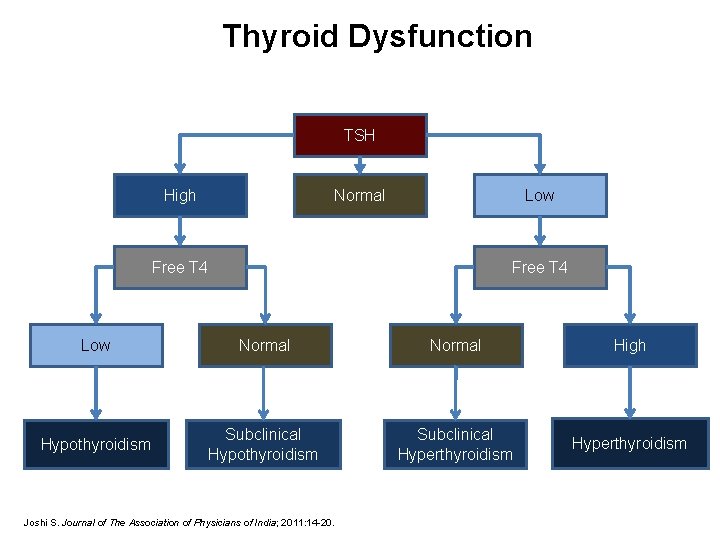 Thyroid Dysfunction

TSH

High

Normal

Low

Free T4

Free T4

Low

Normal

Normal

High

Hypothyroidism

Subclinical Hypothyroidism

Subclinical Hyperthyroidism

Hyperthyroidism

Joshi S. Journal of The Association of Physicians of India; 2011:14-20.